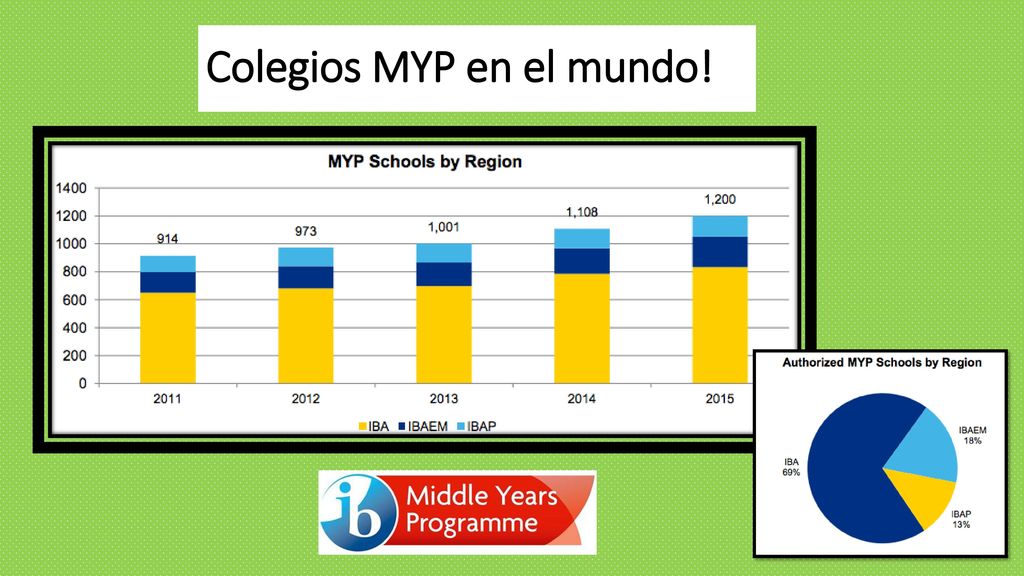 Colegios MYP en el mundo!

MYP Schools by Region

1400
1200
1000
800
600
400
200
0

914
973
1,001
1,108
1,200

2011
2012
2013
2014
2015

IBA IBAEM IBAP

Authorized MYP Schools by Region

IBAEM
18%

IBA
69%

IBAP
13%

ib Middle Years Programme